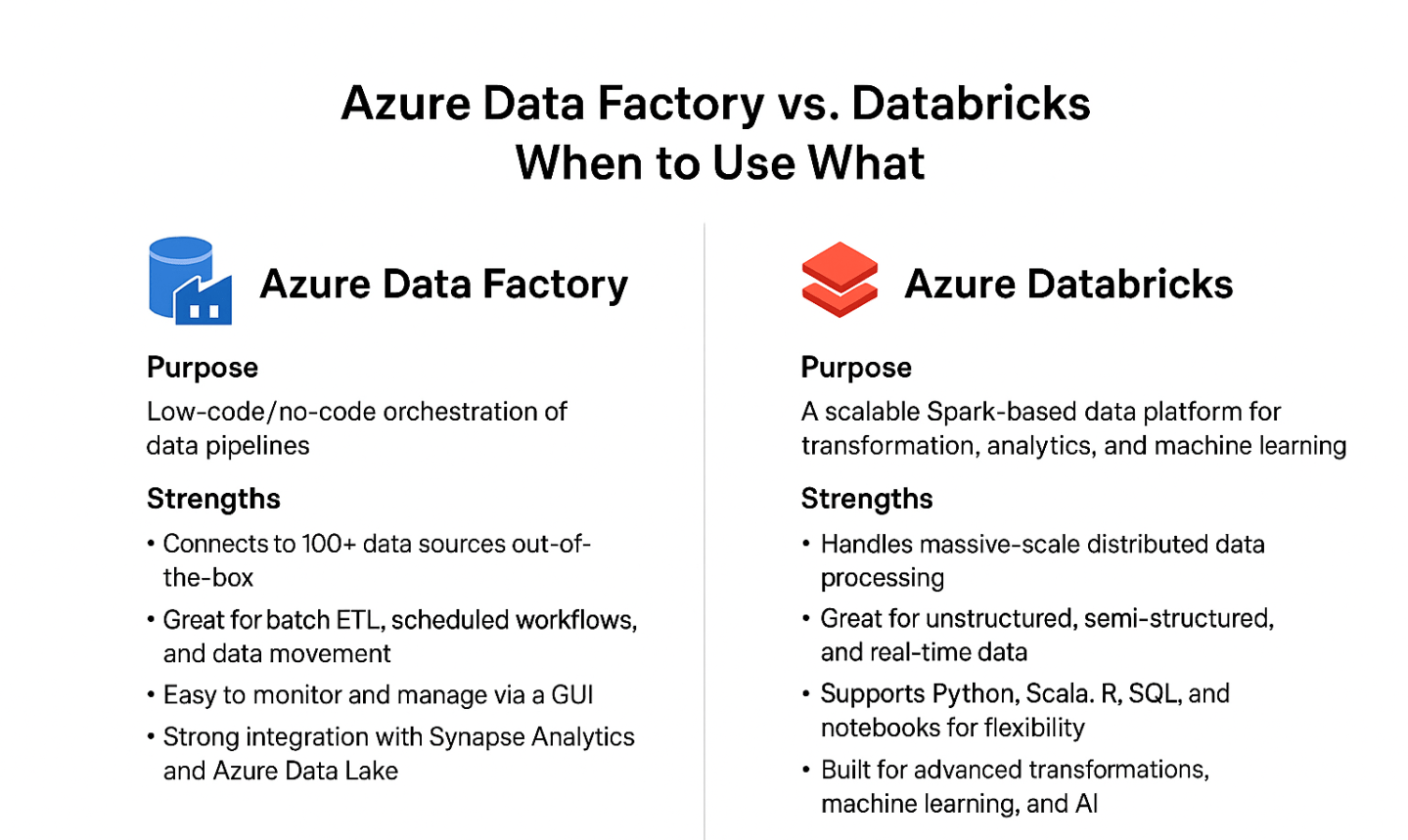 Azure Data Factory vs. Databricks
When to Use What

Azure Data Factory

Purpose

Low-code/no-code orchestration of data pipelines

Strengths

• Connects to 100+ data sources out-of-the-box
• Great for batch ETL, scheduled workflows, and data movement
• Easy to monitor and manage via a GUI
• Strong integration with Synapse Analytics and Azure Data Lake

Azure Databricks

Purpose

A scalable Spark-based data platform for transformation, analytics, and machine learning

Strengths

• Handles massive-scale distributed data processing
• Great for unstructured, semi-structured, and real-time data
• Supports Python, Scala. R, SQL, and notebooks for flexibility
• Built for advanced transformations, machine learning, and AI